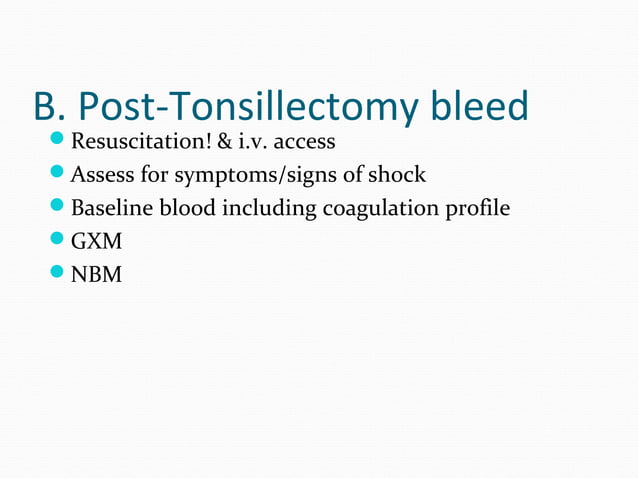 B. Post-Tonsillectomy bleed

- Resuscitation! & i.v. access
- Assess for symptoms/signs of shock
- Baseline blood including coagulation profile
- GXM
- NBM